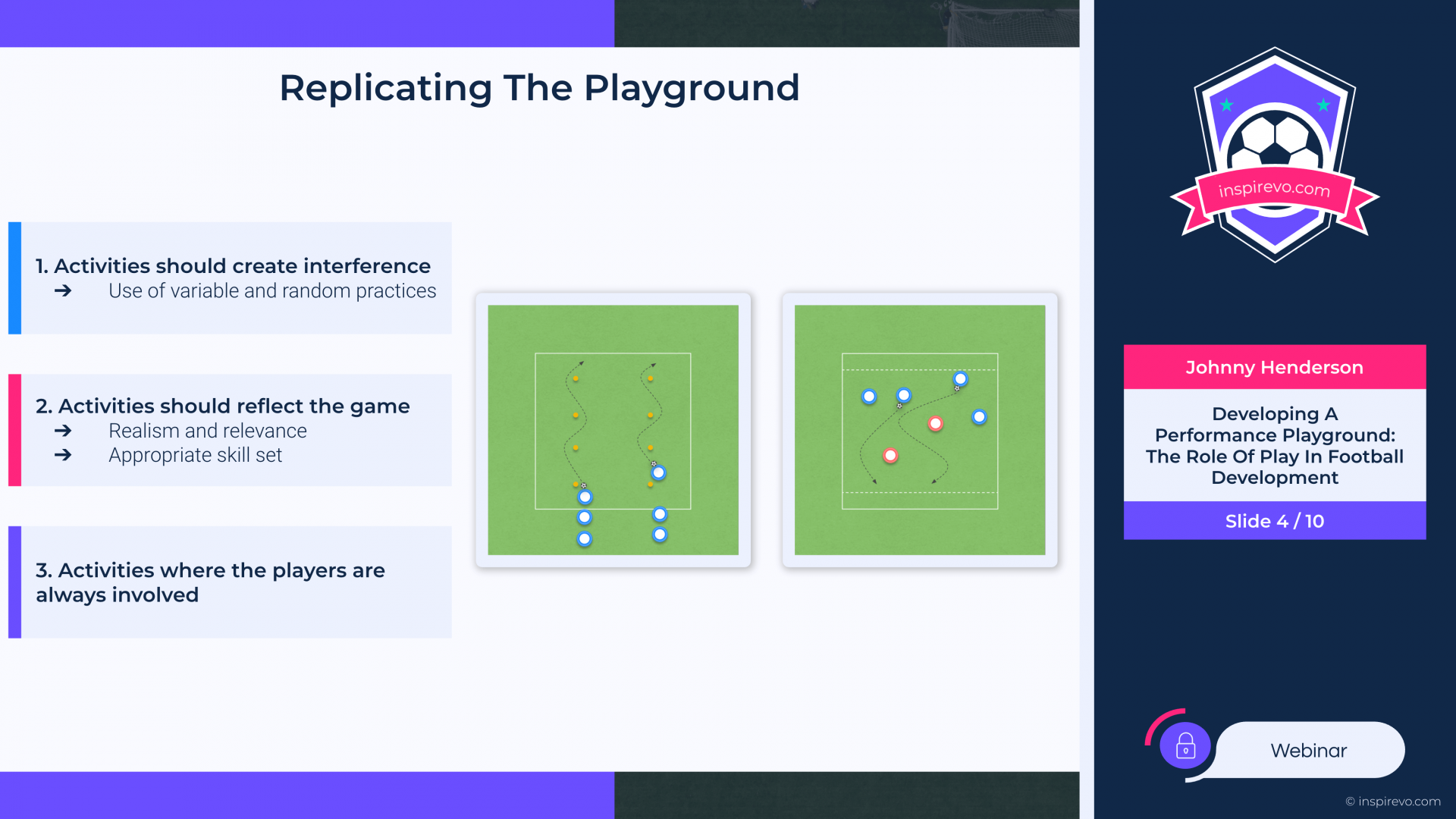 Replicating The Playground

1. Activities should create interference
→ Use of variable and random practices

2. Activities should reflect the game
→ Realism and relevance
→ Appropriate skill set

3. Activities where the players are always involved

inspirevo.com

Johnny Henderson

Developing A Performance Playground: The Role Of Play In Football Development

Slide 4 / 10

Webinar

© inspirevo.com